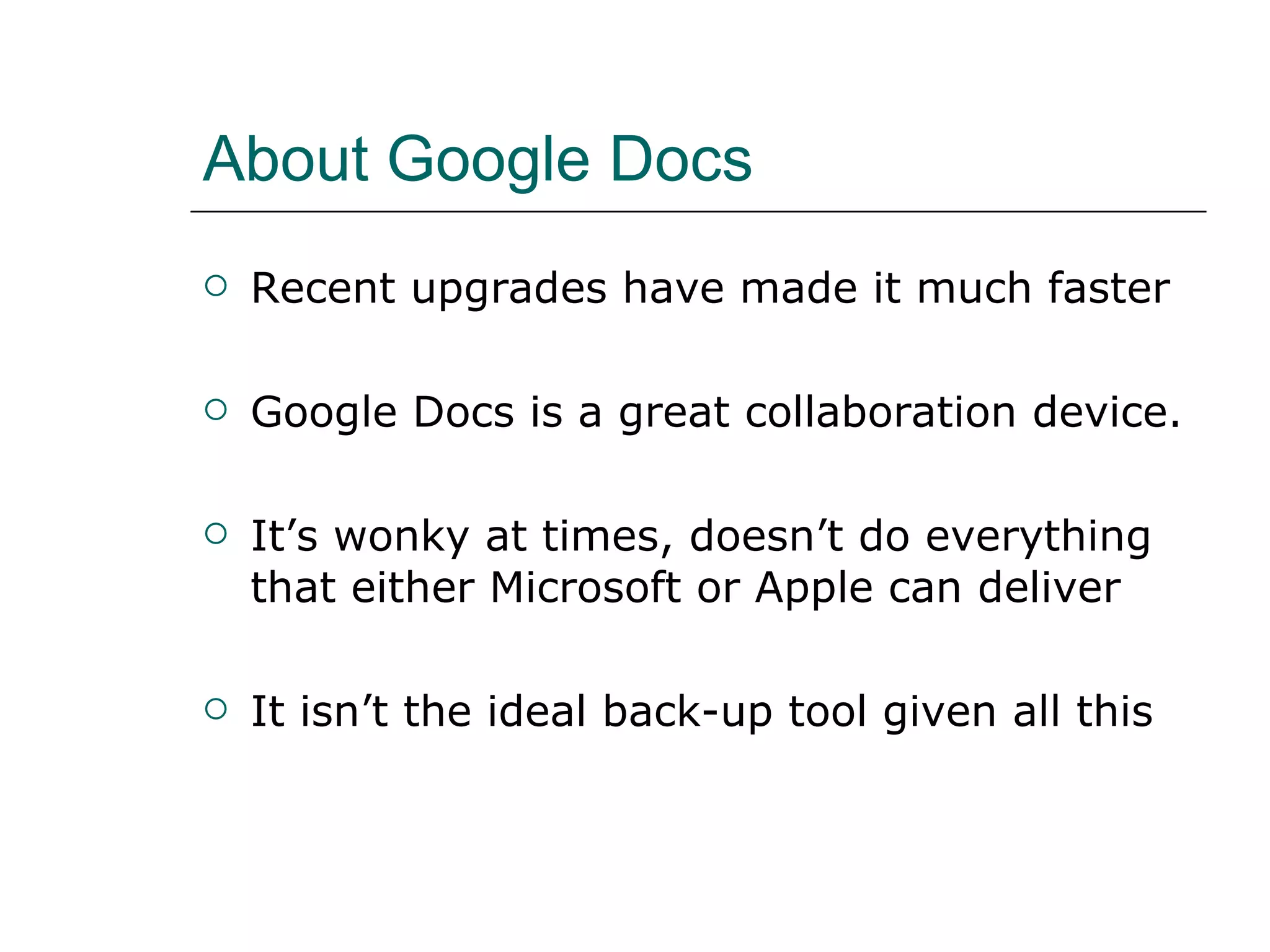 About Google Docs

○ Recent upgrades have made it much faster

○ Google Docs is a great collaboration device.

○ It’s wonky at times, doesn’t do everything that either Microsoft or Apple can deliver

○ It isn’t the ideal back-up tool given all this